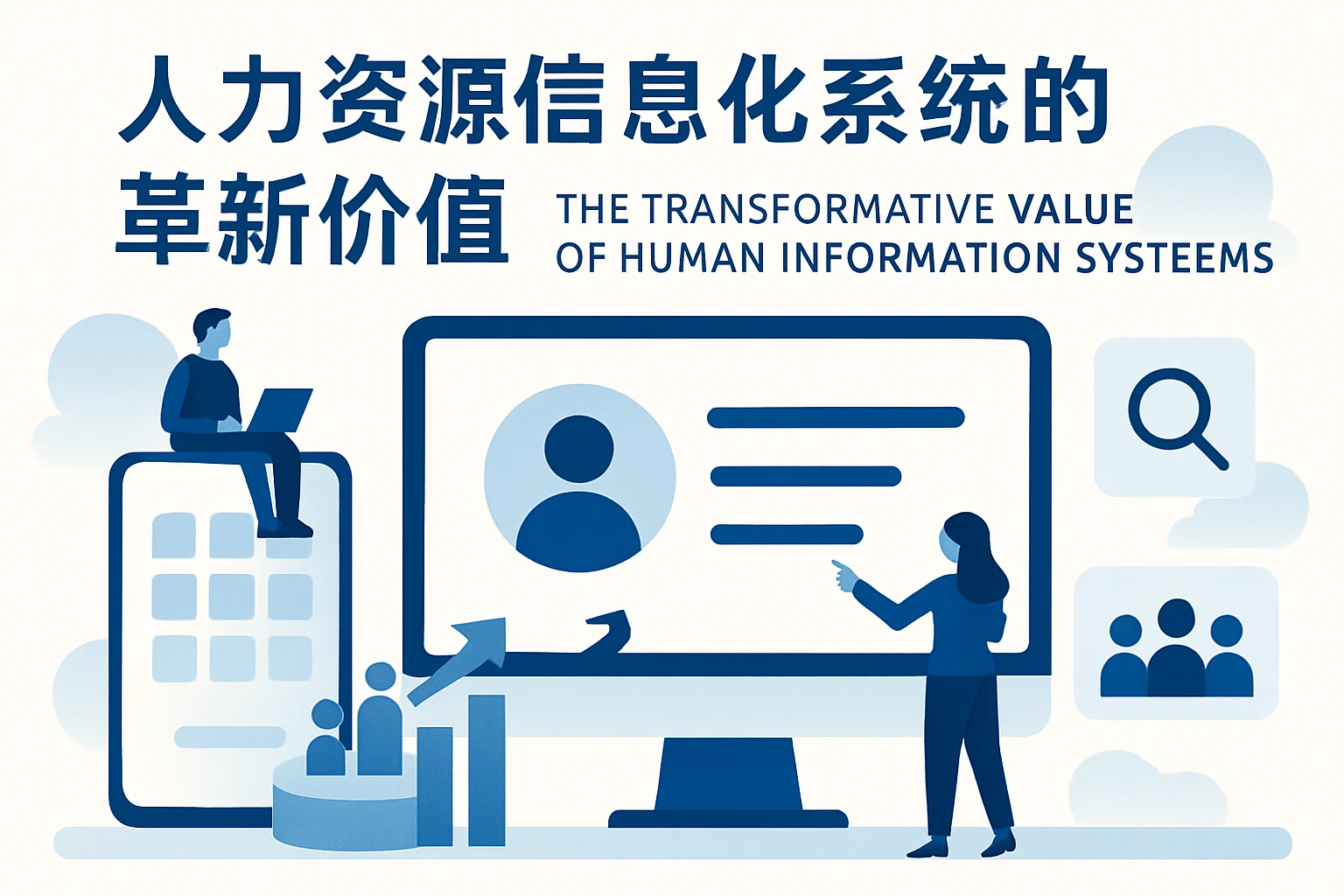 人力资源信息化系统的革新价值

THE TRANSFORMATIVE VALUE OF HUMAN INFORMATION SYSTEEMS